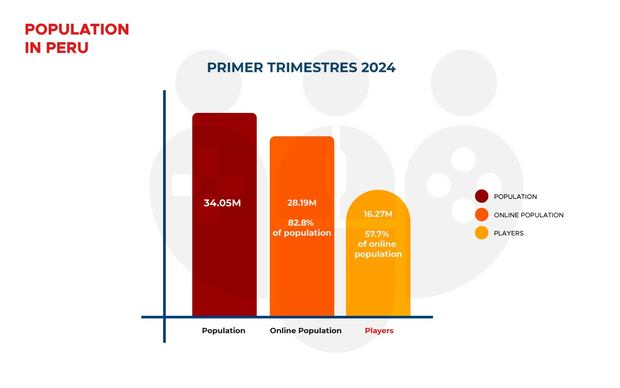 POPULATION IN PERU

PRIMER TRIMESTRES 2024

34.05M

28.19M
82.8% of population

16.27M
57.7% of online population

POPULATION
ONLINE POPULATION
PLAYERS

Population
Online Population
Players